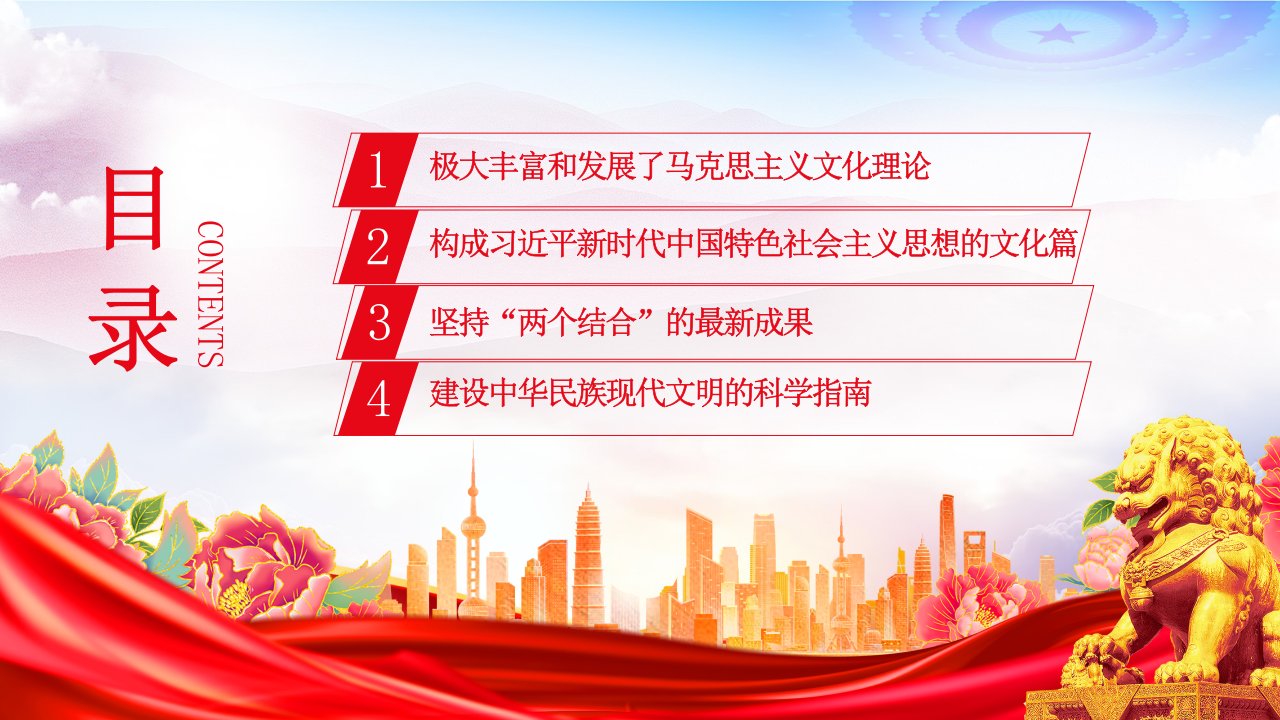 目录

CONTENTS

1 极大丰富和发展了马克思主义文化理论

2 构成习近平新时代中国特色社会主义思想的文化篇

3 坚持“两个结合”的最新成果

4 建设中华民族现代文明的科学指南